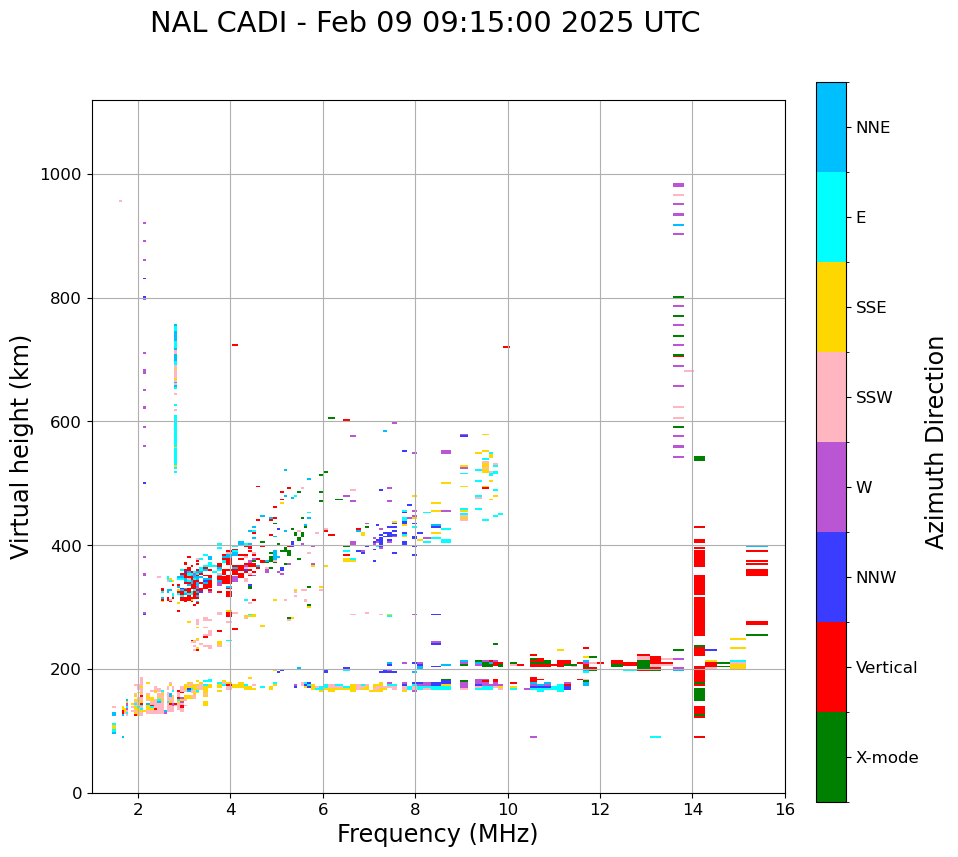 NAL CADI - Feb 09 09:15:00 2025 UTC

Virtual height (km)

1000
800
600
400
200
0

2
4
6
8
10
12
14
16

Frequency (MHz)

NNE
E
SSE
SSW
W
NNW
Vertical
X-mode

Azimuth Direction